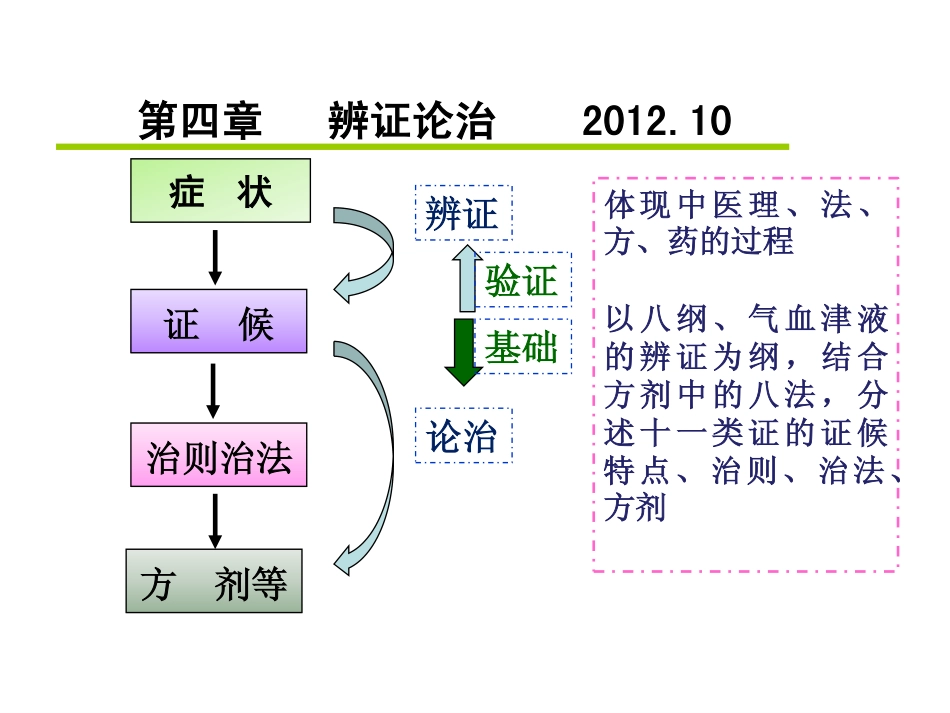 第四章　辨证论治　2012.10

症　状

证　候

治则治法

方　剂等

辨证

验证

基础

论治

体现中医理、法、方、药的过程

以八纲、气血津液的辨证为纲，结合方剂中的八法，分述十一类证的证候特点、治则、治法、方剂